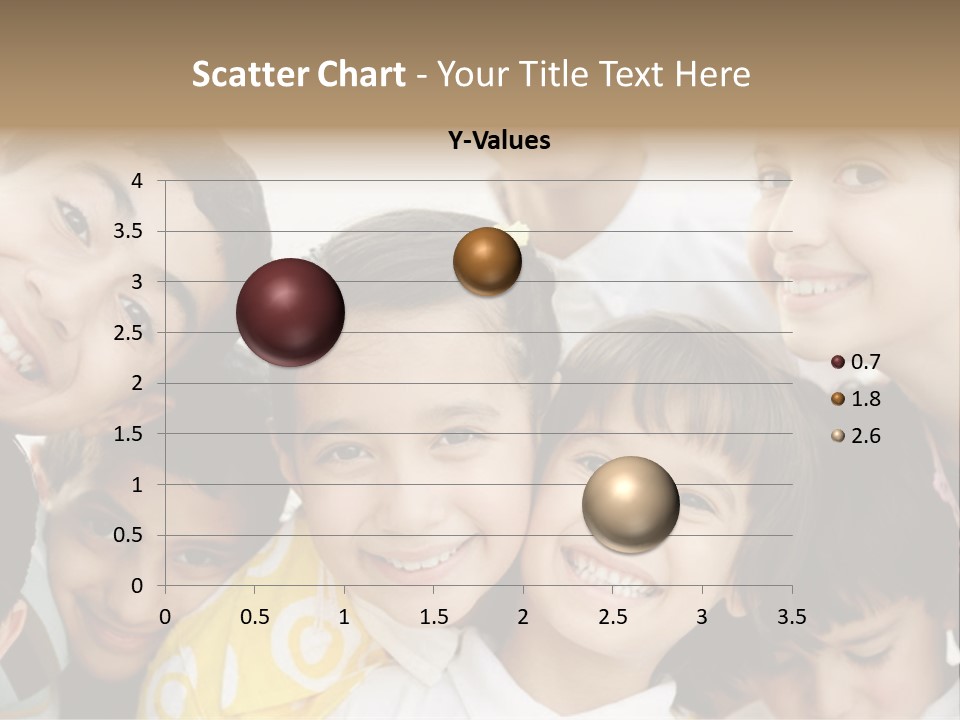 Scatter Chart - Your Title Text Here

Y-Values

4
3.5
3
2.5
2
1.5
1
0.5
0

0 0.5 1 1.5 2 2.5 3 3.5

0.7
1.8
2.6